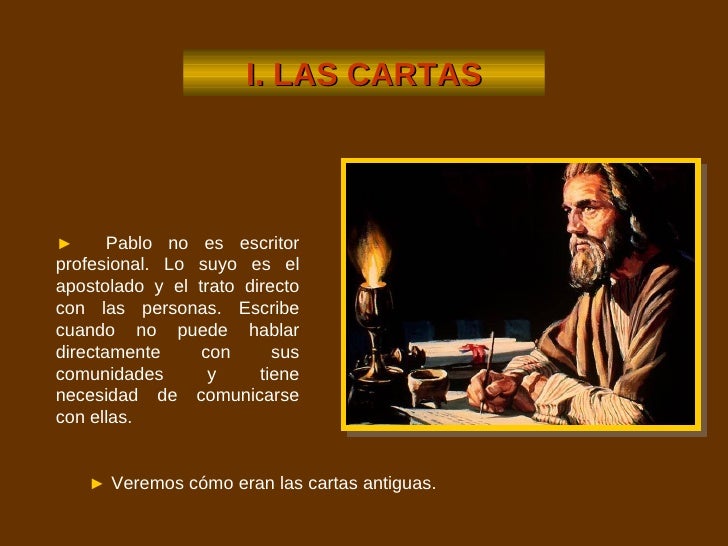 I. LAS CARTAS

► Pablo no es escritor profesional. Lo suyo es el apostolado y el trato directo con las personas. Escribe cuando no puede hablar directamente con sus comunidades y tiene necesidad de comunicarse con ellas.

► Veremos cómo eran las cartas antiguas.